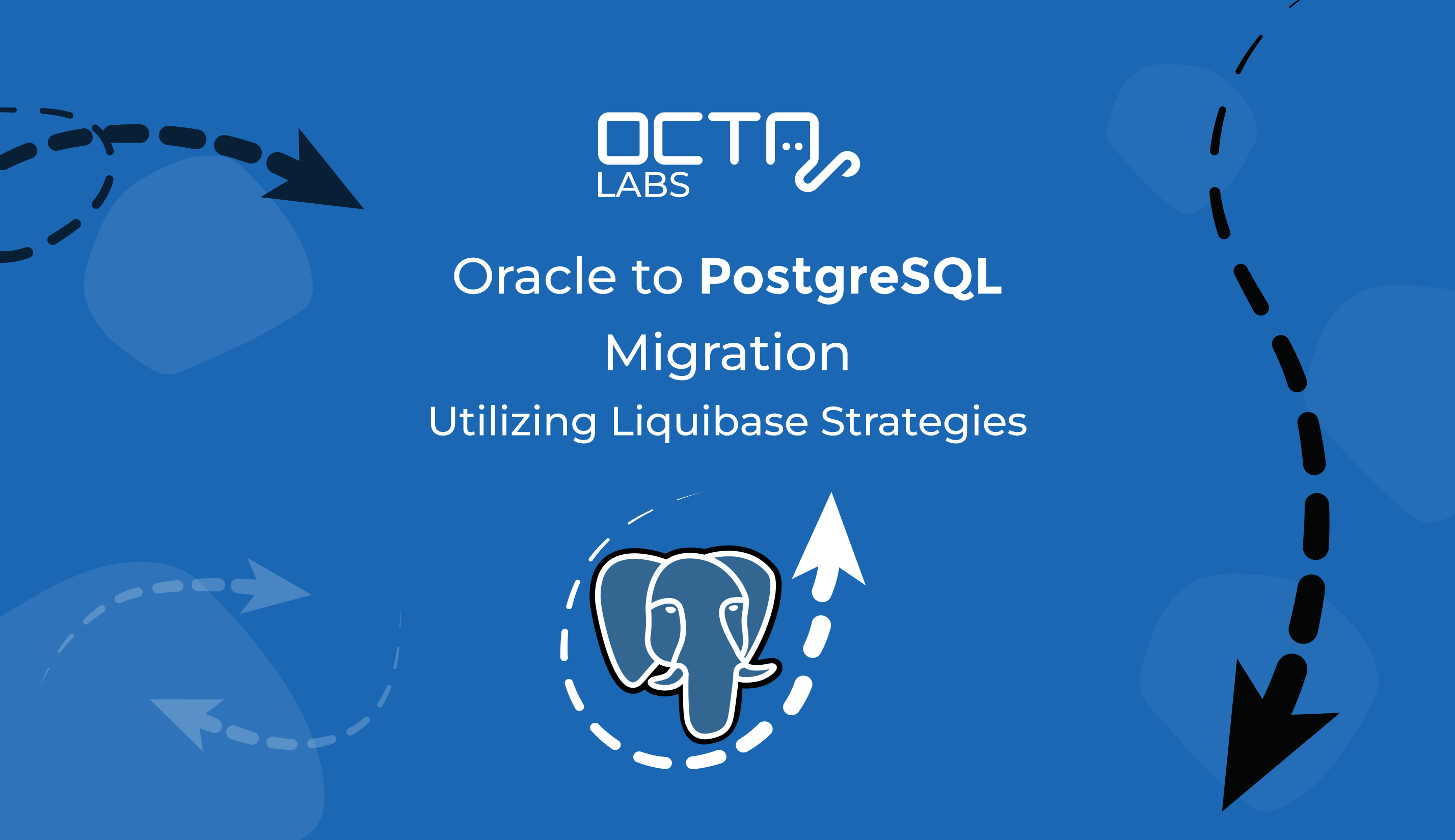 OCTA LABS

Oracle to PostgreSQL Migration

Utilizing Liquibase Strategies